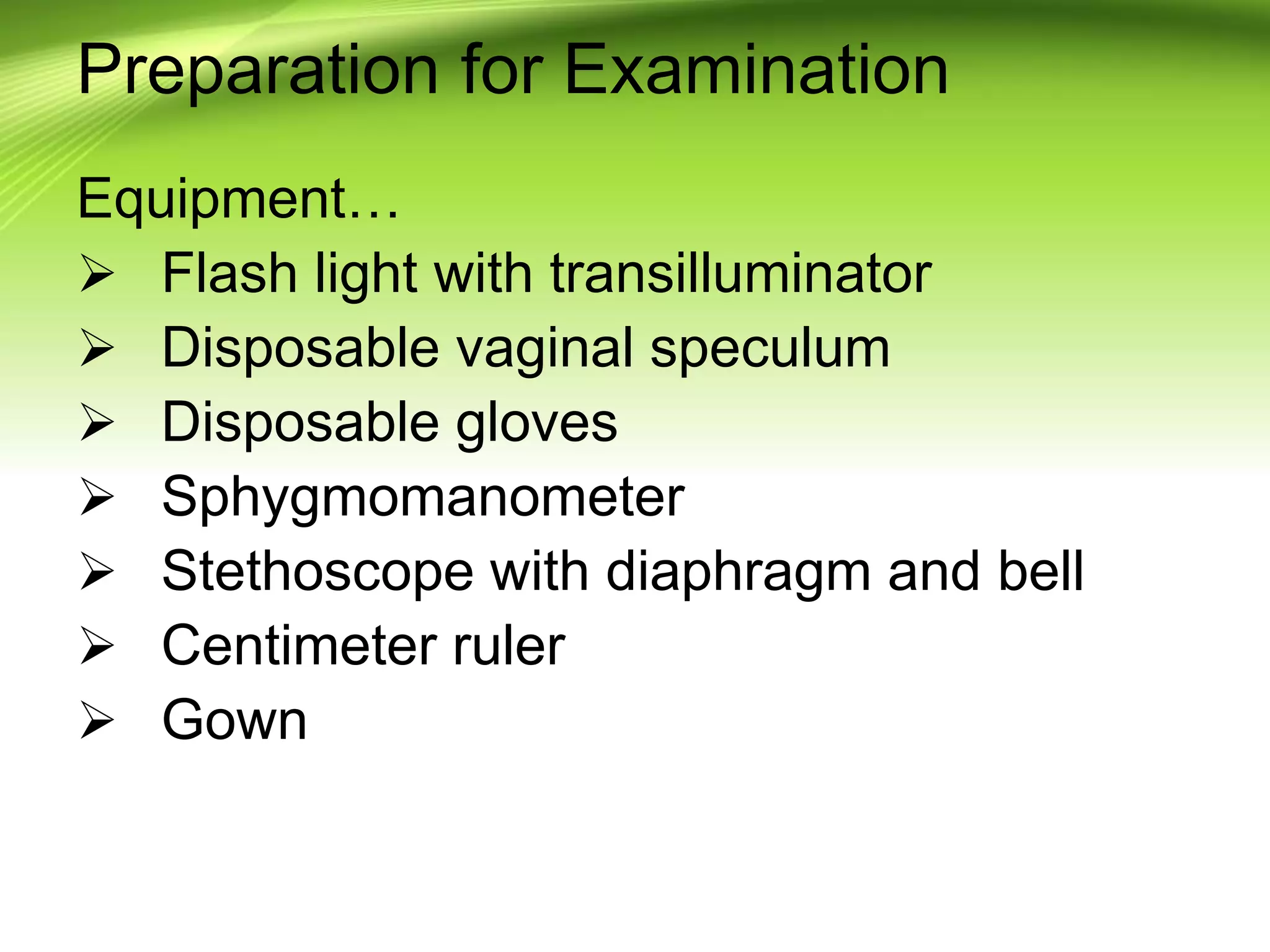 Preparation for Examination

Equipment…
➢ Flash light with transilluminator
➢ Disposable vaginal speculum
➢ Disposable gloves
➢ Sphygmomanometer
➢ Stethoscope with diaphragm and bell
➢ Centimeter ruler
➢ Gown